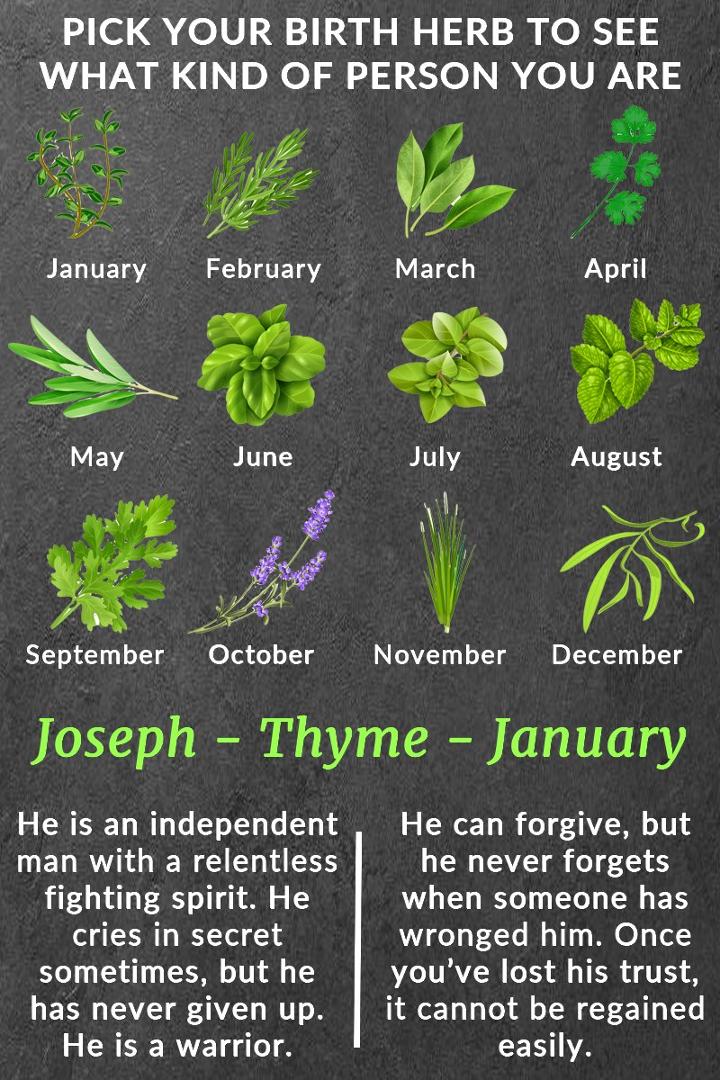 PICK YOUR BIRTH HERB TO SEE WHAT KIND OF PERSON YOU ARE

January February March April

May June July August

September October November December

Joseph – Thyme – January

He is an independent man with a relentless fighting spirit. He cries in secret sometimes, but he has never given up. He is a warrior.

He can forgive, but he never forgets when someone has wronged him. Once you've lost his trust, it cannot be regained easily.